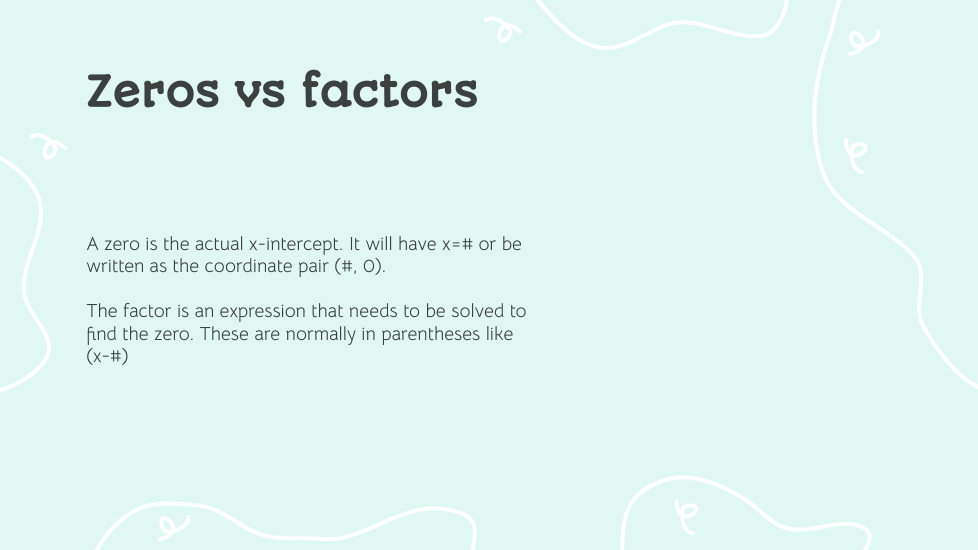 Zeros vs factors

A zero is the actual x-intercept. It will have x=# or be written as the coordinate pair (#, 0).

The factor is an expression that needs to be solved to find the zero. These are normally in parentheses like (x-#)